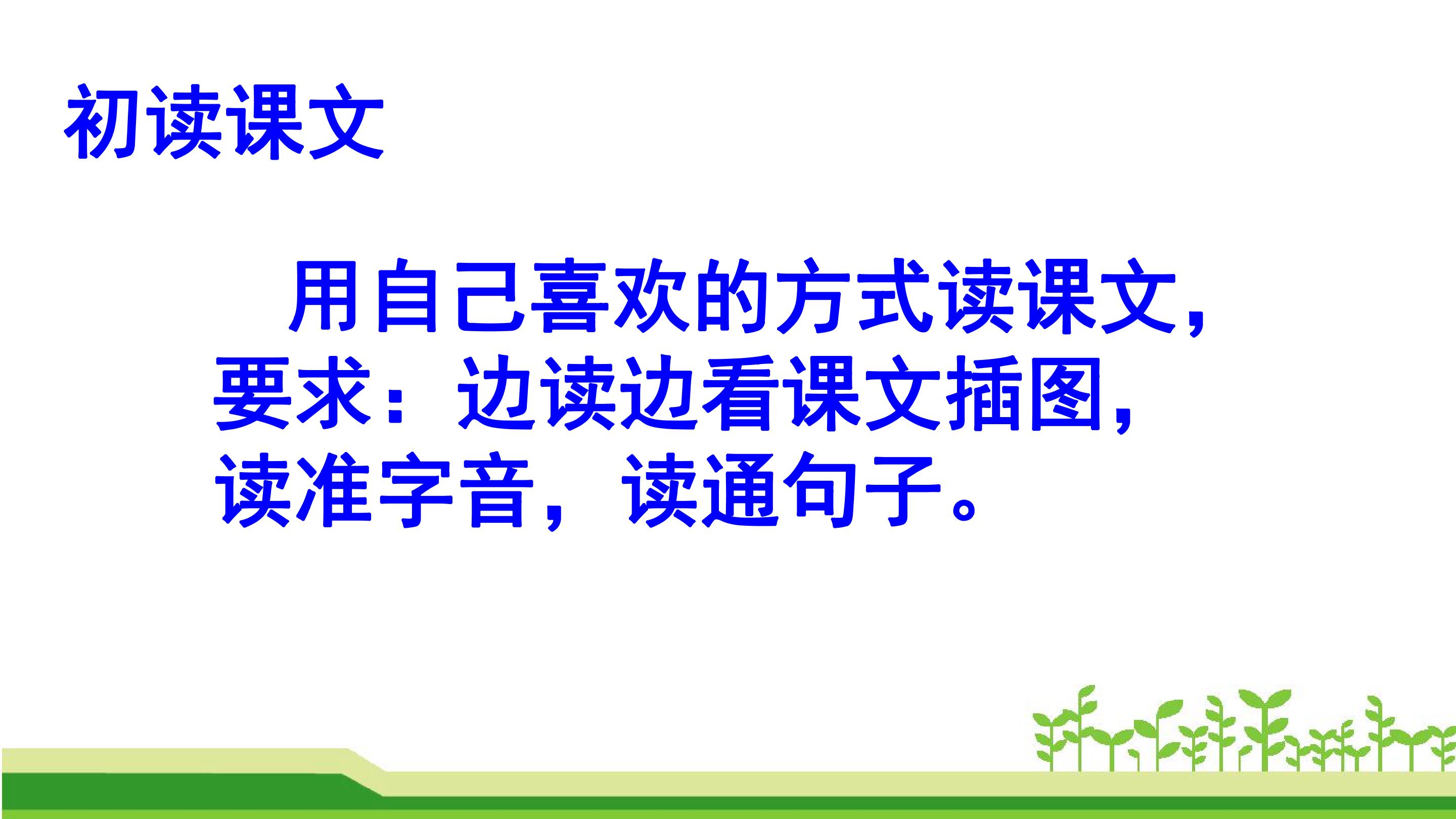 初读课文

用自己喜欢的方式读课文，要求：边读边看课文插图，读准字音，读通句子。